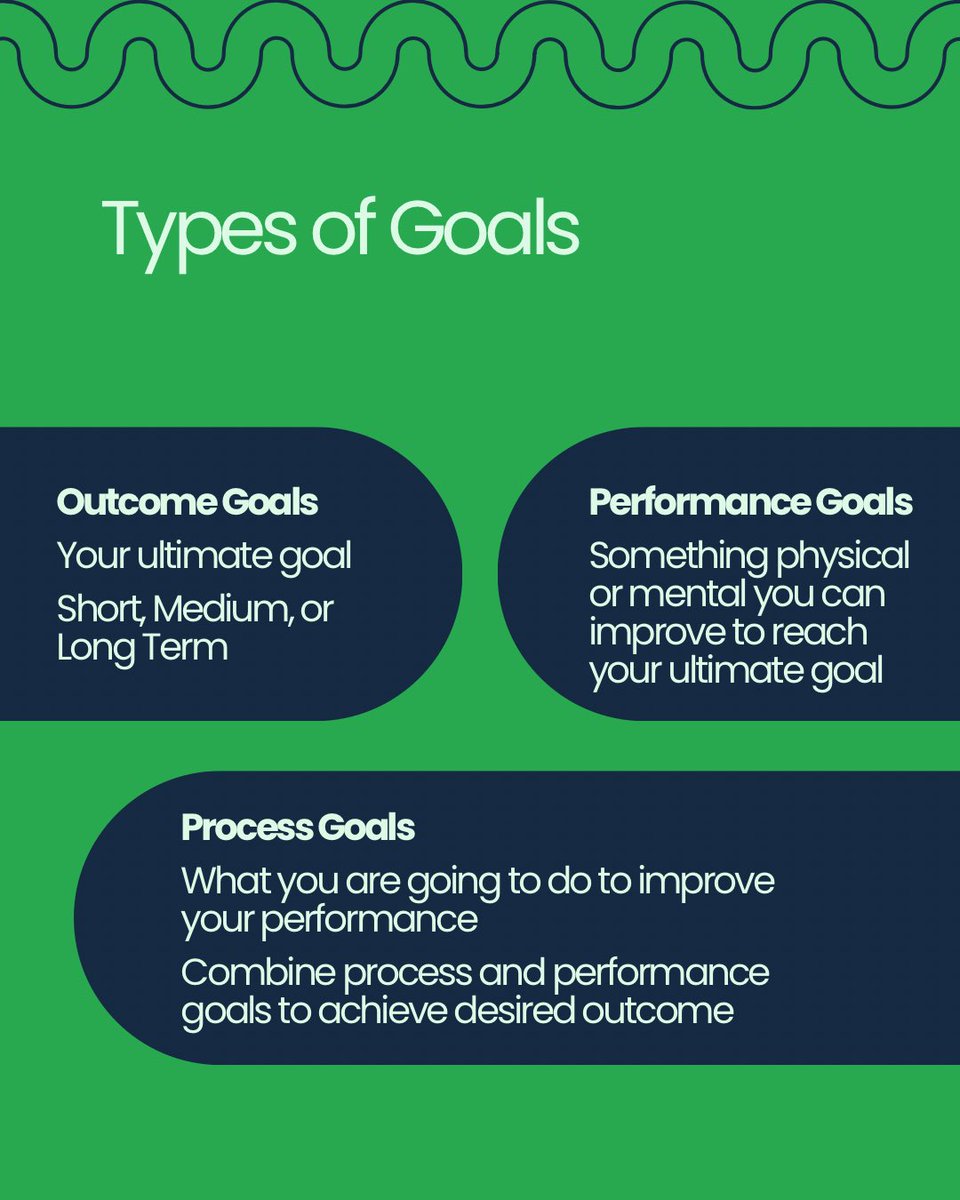 Types of Goals

Outcome Goals

Your ultimate goal

Short, Medium, or Long Term

Performance Goals

Something physical or mental you can improve to reach your ultimate goal

Process Goals

What you are going to do to improve your performance

Combine process and performance goals to achieve desired outcome